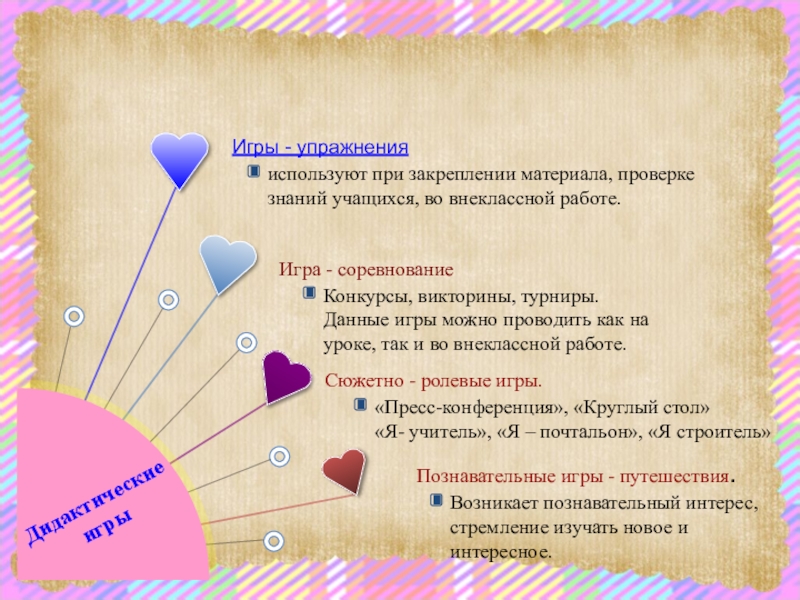 Игры - упражнения

используют при закреплении материала, проверке знаний учащихся, во внеклассной работе.

Игра - соревнование

Конкурсы, викторины, турниры. Данные игры можно проводить как на уроке, так и во внеклассной работе.

Сюжетно - ролевые игры.

«Пресс-конференция», «Круглый стол» «Я- учитель», «Я – почтальон», «Я строитель»

Познавательные игры - путешествия.

Возникает познавательный интерес, стремление изучать новое и интересное.

Дидактические игры